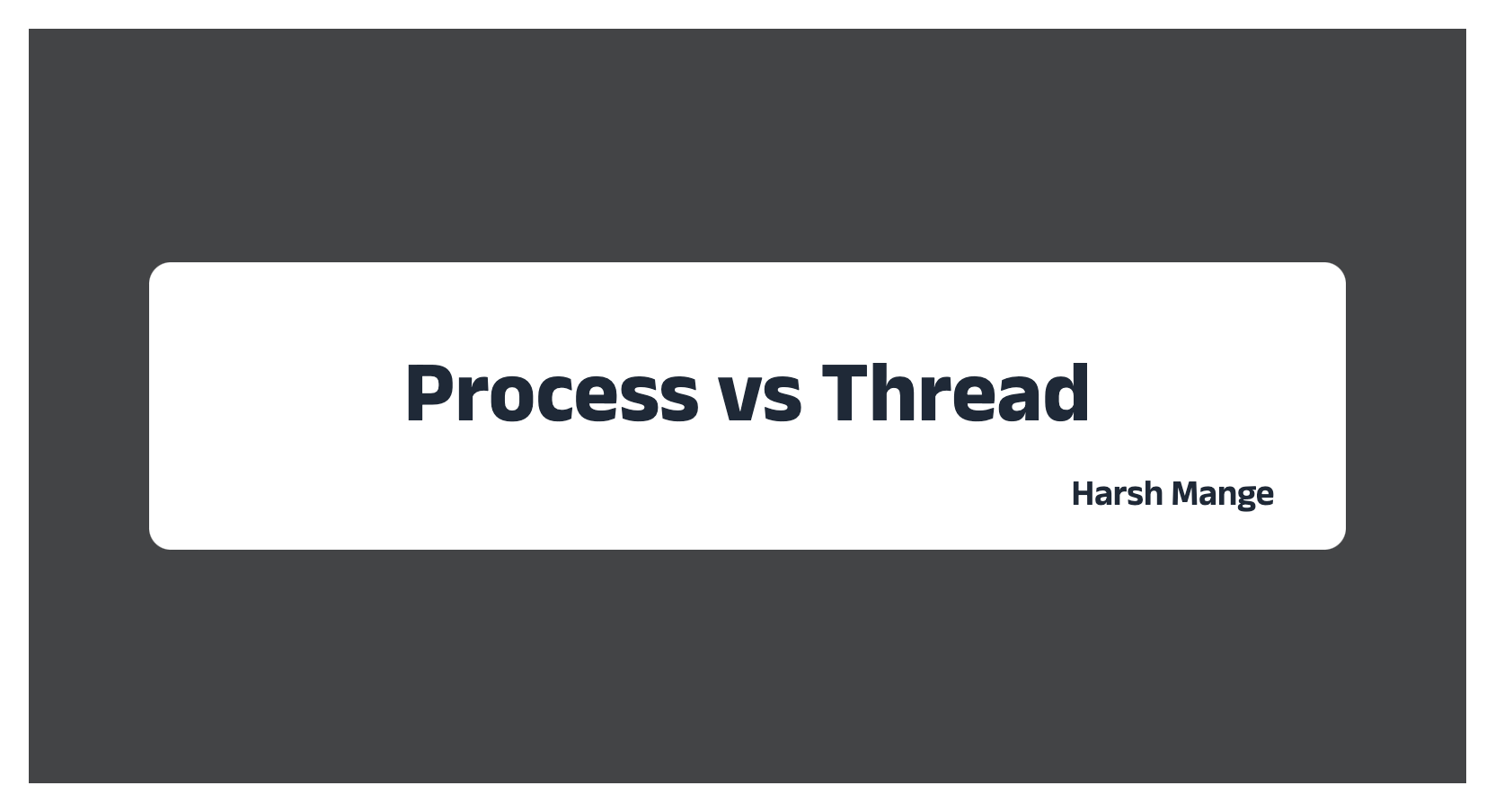 Process vs Thread

Harsh Mange